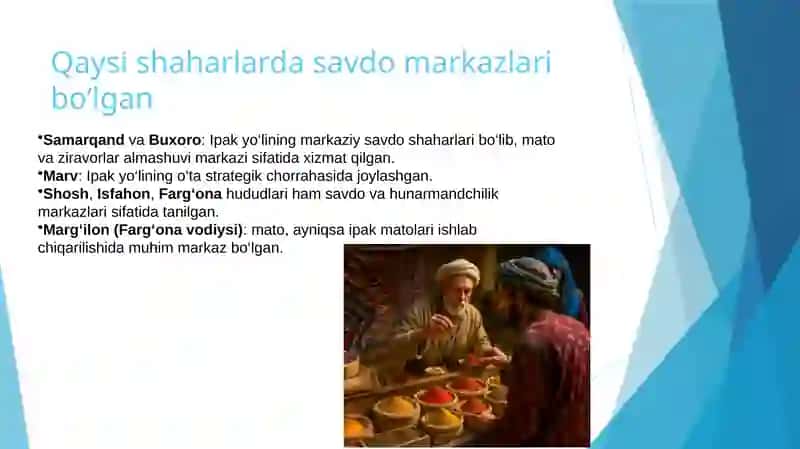 Qaysi shaharlarda savdo markazlari bo'lgan

•Samarqand va Buxoro: Ipak yo'lining markaziy savdo shaharlari bo'lib, mato va ziravorlar almashuvi markazi sifatida xizmat qilgan.
•Marv: Ipak yo'lining o'ta strategik chorrahasida joylashgan.
•Shosh, Isfahon, Farg'ona hududlari ham savdo va hunarmandchilik markazlari sifatida tanilgan.
•Marg'ilon (Farg'ona vodiysi): mato, ayniqsa ipak matolari ishlab chiqarilishida muhim markaz bo'lgan.